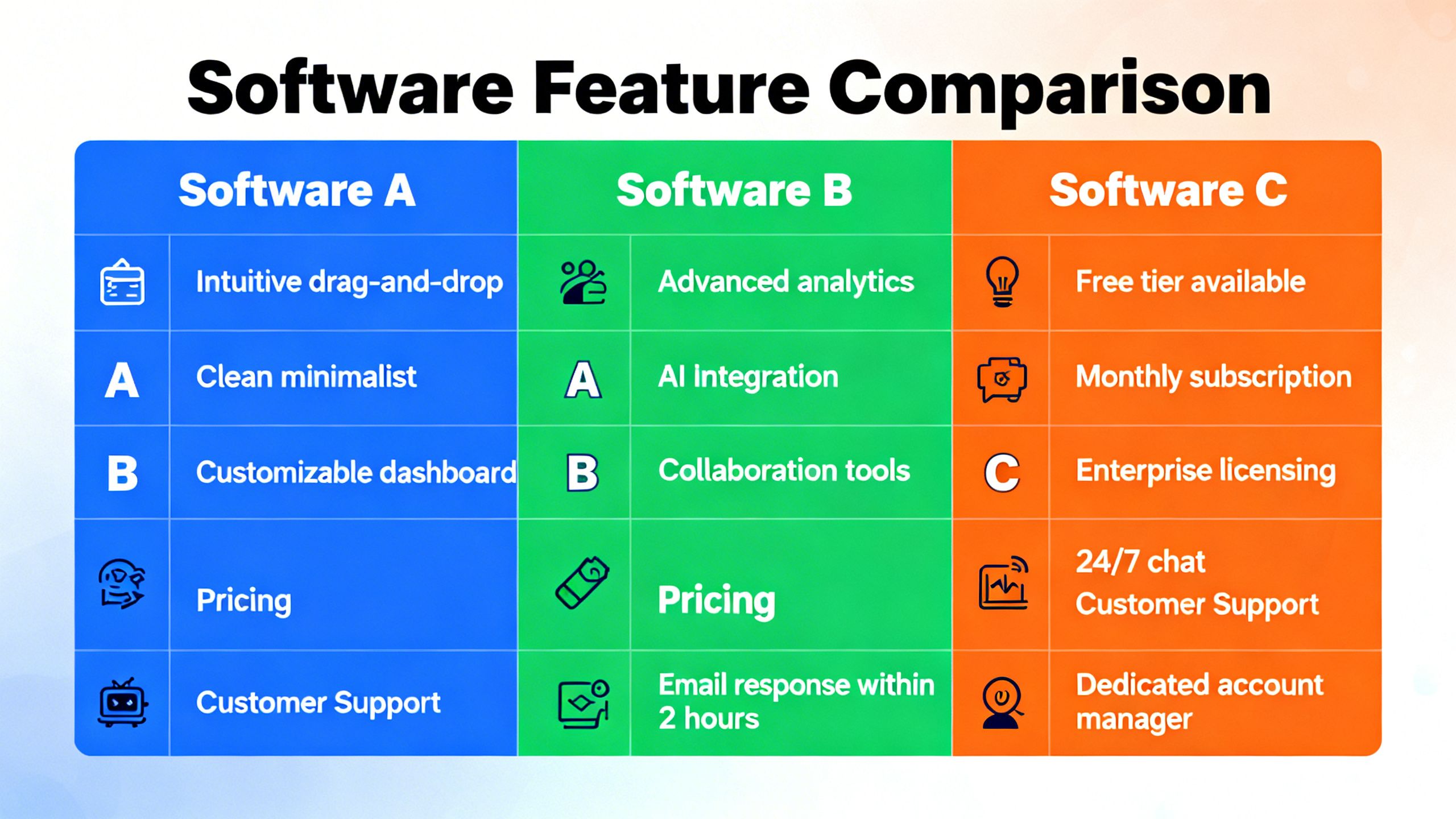 Software Feature Comparison

| Software A | | Software B | | Software C | |
|---|---|---|---|---|---|
| | Intuitive drag-and-drop | | Advanced analytics | | Free tier available |
| A | Clean minimalist | A | AI Integration | | Monthly subscription |
| B | Customizable dashboard | B | Collaboration tools | C | Enterprise licensing |
| | Pricing | | Pricing | | 24/7 chat Customer Support |
| | Customer Support | | Email response within 2 hours | | Dedicated account manager |